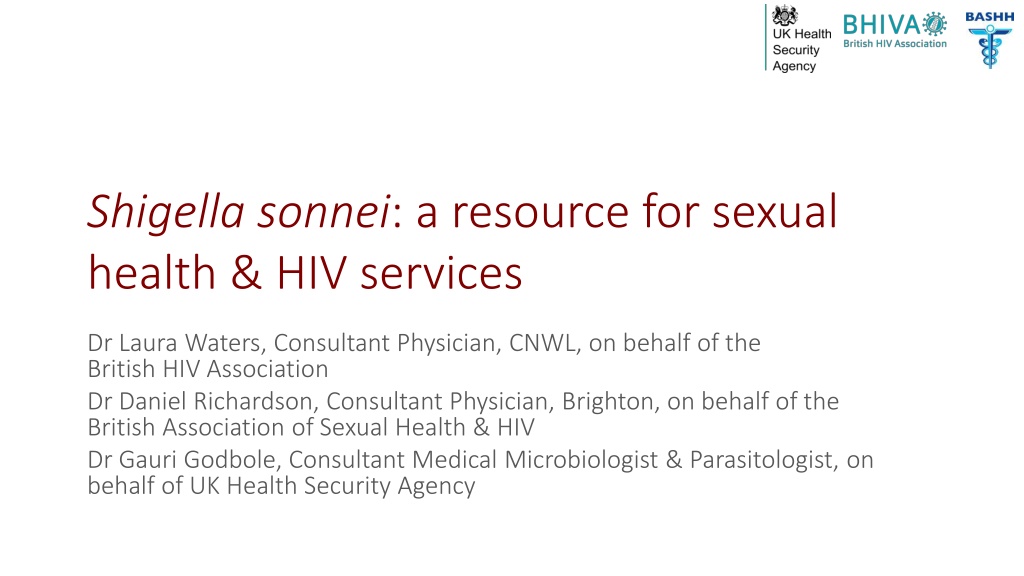 UK Health
Security
Agency

BHIVA
British HIV Association

BASHH

Shigella sonnei: a resource for sexual health & HIV services

Dr Laura Waters, Consultant Physician, CNWL, on behalf of the British HIV Association

Dr Daniel Richardson, Consultant Physician, Brighton, on behalf of the British Association of Sexual Health & HIV

Dr Gauri Godbole, Consultant Medical Microbiologist & Parasitologist, on behalf of UK Health Security Agency